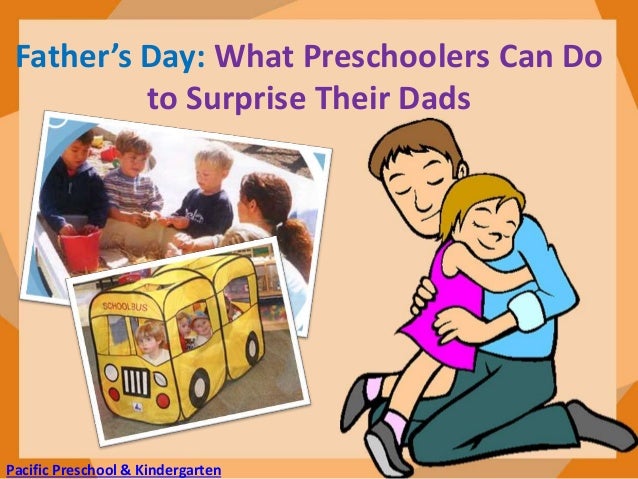 Father's Day: What Preschoolers Can Do to Surprise Their Dads

SCHOOLBUS

Pacific Preschool & Kindergarten